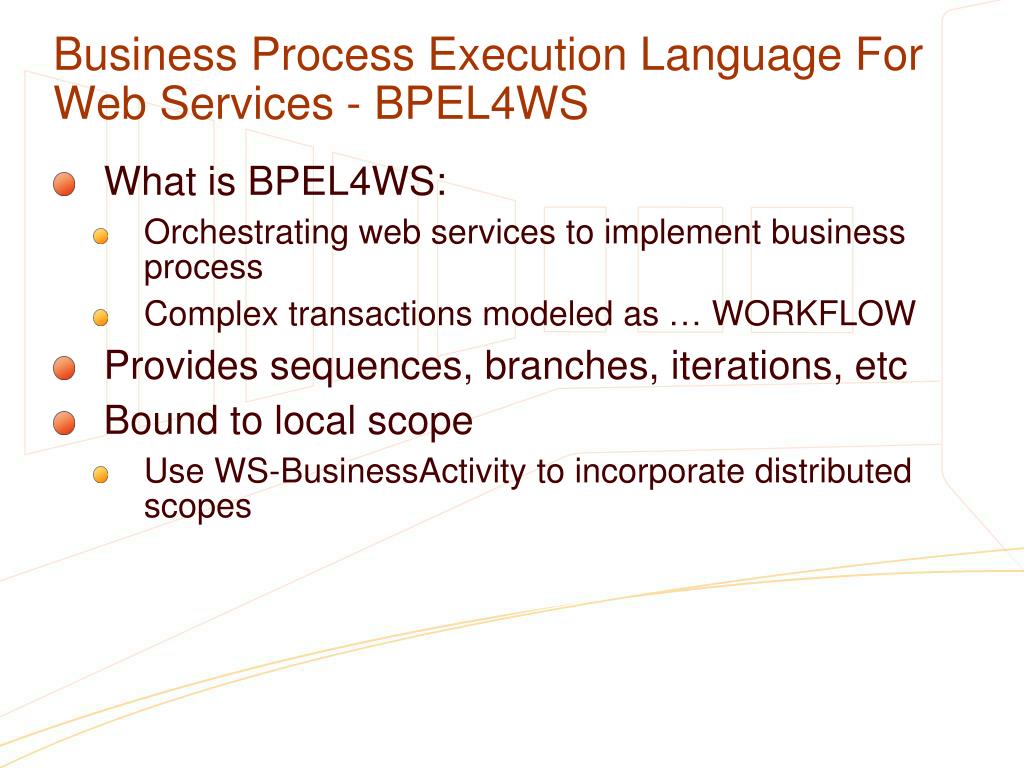 Business Process Execution Language For Web Services - BPEL4WS

What is BPEL4WS:

Orchestrating web services to implement business process

Complex transactions modeled as … WORKFLOW

Provides sequences, branches, iterations, etc

Bound to local scope

Use WS-BusinessActivity to incorporate distributed scopes